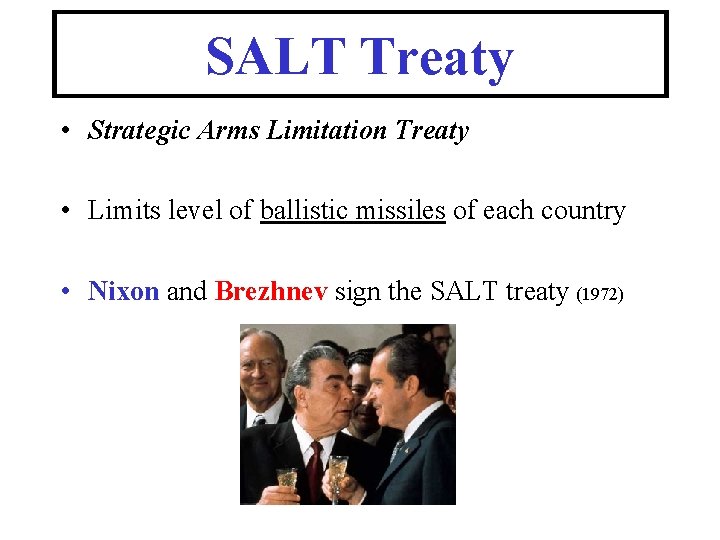 SALT Treaty

• Strategic Arms Limitation Treaty

• Limits level of ballistic missiles of each country

• Nixon and Brezhnev sign the SALT treaty (1972)